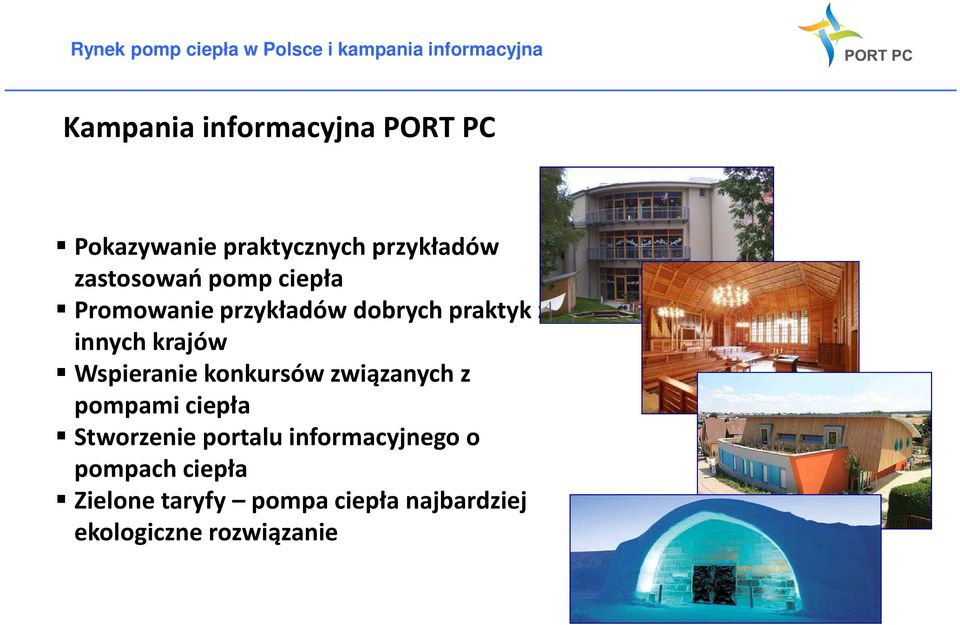 Rynek pomp ciepła w Polsce i kampania informacyjna

PORT PC

Kampania informacyjna PORT PC

▪ Pokazywanie praktycznych przykładów zastosowań pomp ciepła
▪ Promowanie przykładów dobrych praktyk innych krajów
▪ Wspieranie konkursów związanych z pompami ciepła
▪ Stworzenie portalu informacyjnego o pompach ciepła
▪ Zielone taryfy – pompa ciepła najbardziej ekologiczne rozwiązanie